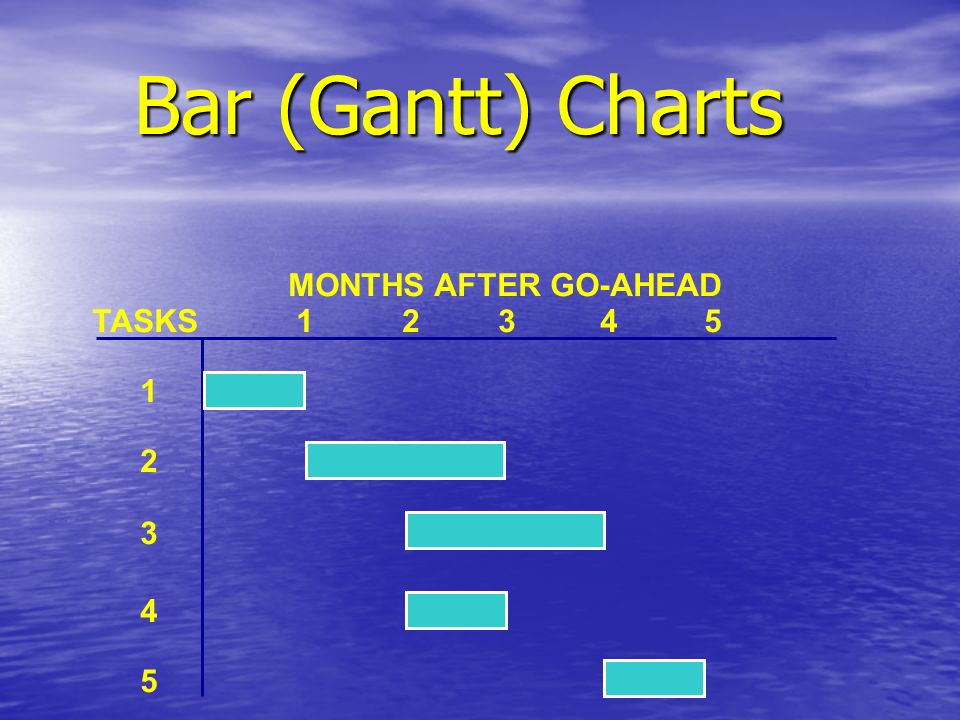 Bar (Gantt) Charts

MONTHS AFTER GO-AHEAD

TASKS 1 2 3 4 5

1

2

3

4

5